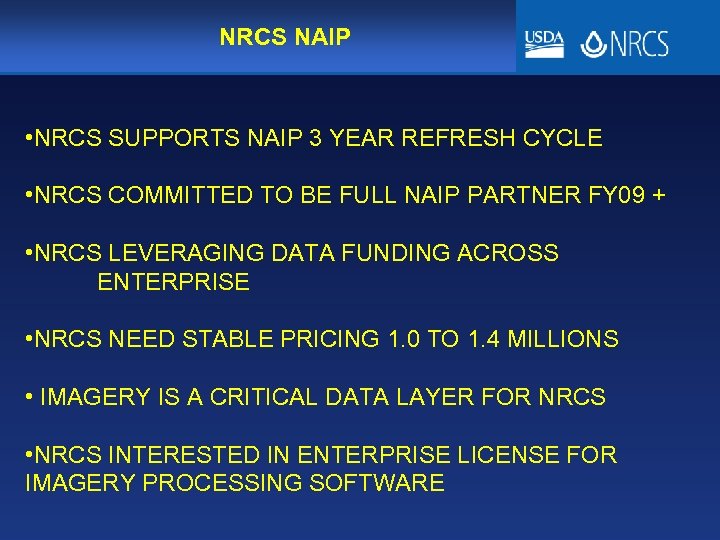 NRCS NAIP

USDA NRCS

•NRCS SUPPORTS NAIP 3 YEAR REFRESH CYCLE

•NRCS COMMITTED TO BE FULL NAIP PARTNER FY09 +

•NRCS LEVERAGING DATA FUNDING ACROSS ENTERPRISE

•NRCS NEED STABLE PRICING 1.0 TO 1.4 MILLIONS

• IMAGERY IS A CRITICAL DATA LAYER FOR NRCS

•NRCS INTERESTED IN ENTERPRISE LICENSE FOR IMAGERY PROCESSING SOFTWARE